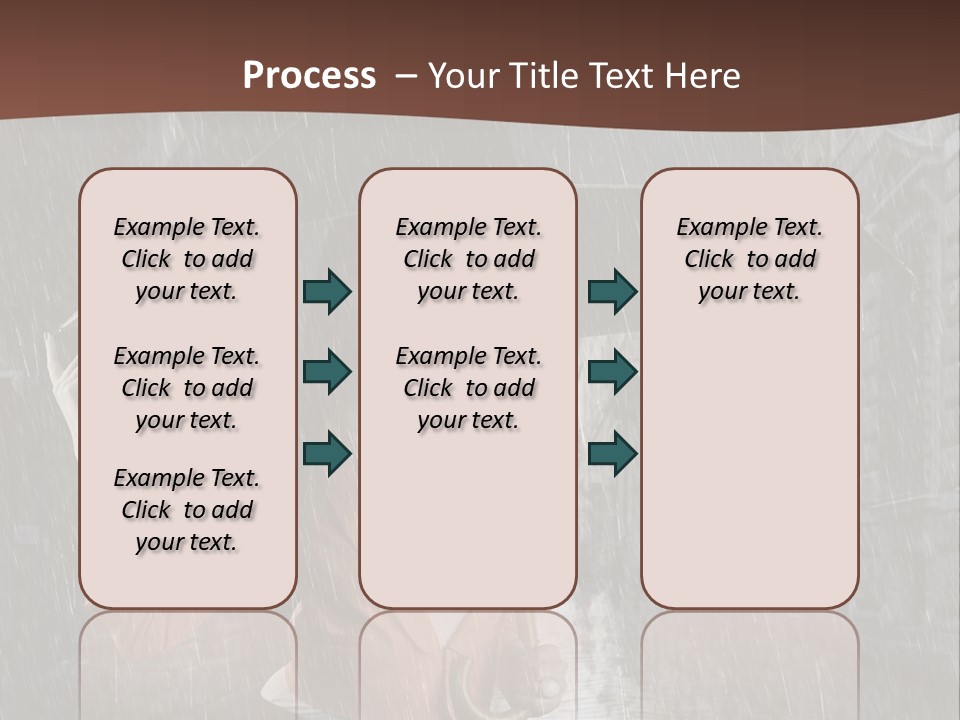 Process – Your Title Text Here

Example Text. Click to add your text.

Example Text. Click to add your text.

Example Text. Click to add your text.

Example Text. Click to add your text.

Example Text. Click to add your text.

Example Text. Click to add your text.